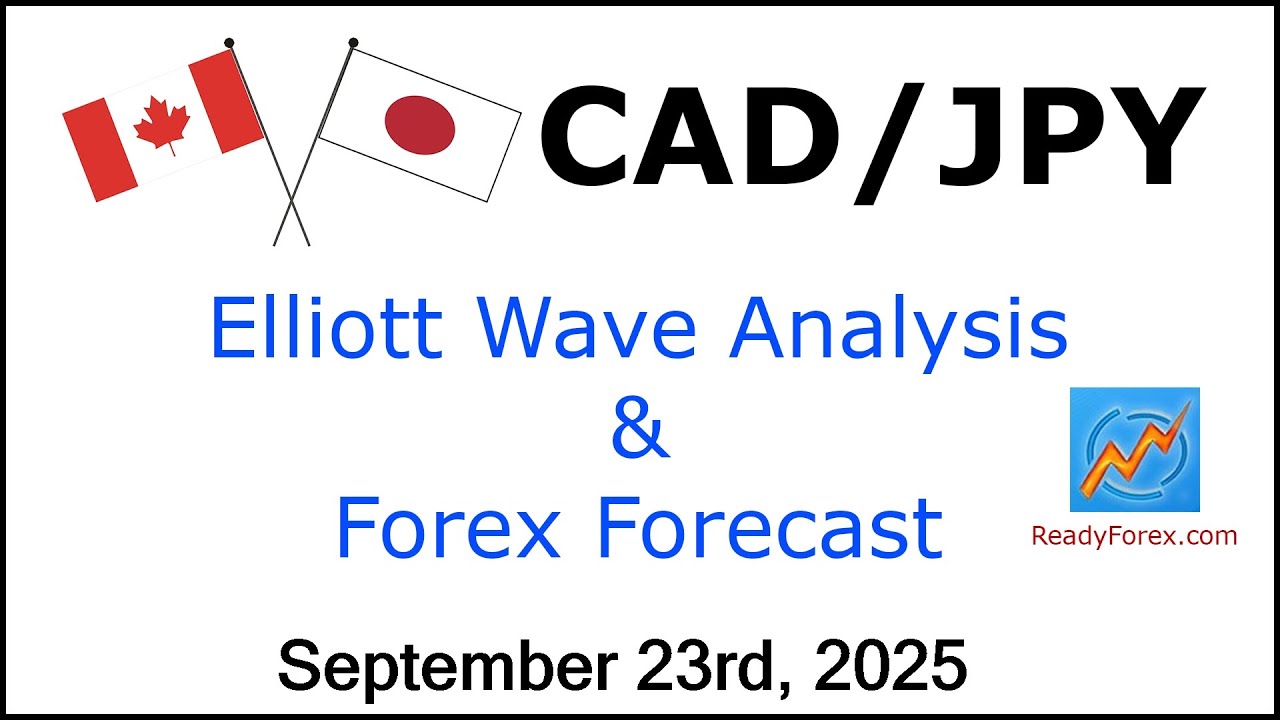 CAD/JPY

Elliott Wave Analysis
&
Forex Forecast

ReadyForex.com

September 23rd, 2025